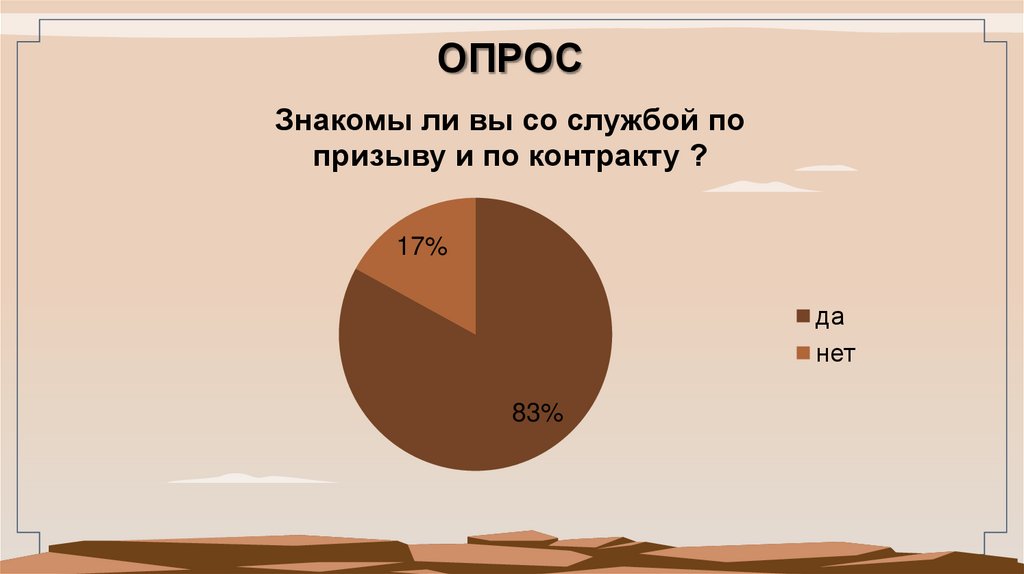 ОПРОС

Знакомы ли вы со службой по призыву и по контракту ?

17%

83%

да
нет